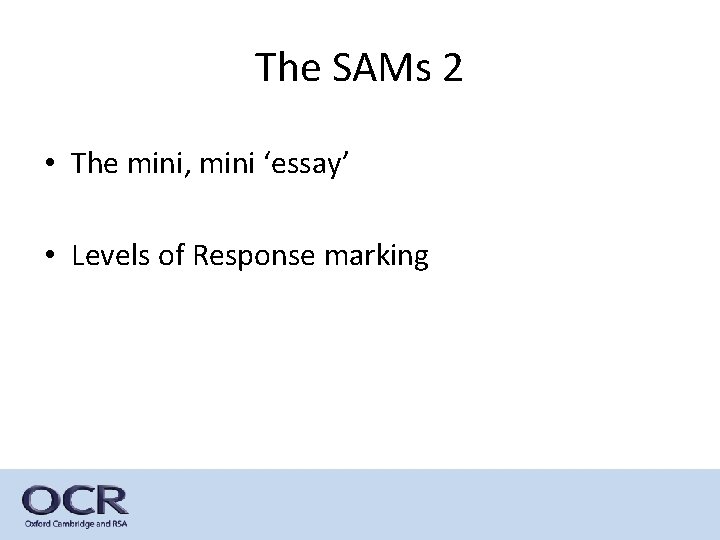 The SAMs 2

• The mini, mini ‘essay’

• Levels of Response marking

OCR
Oxford Cambridge and RSA